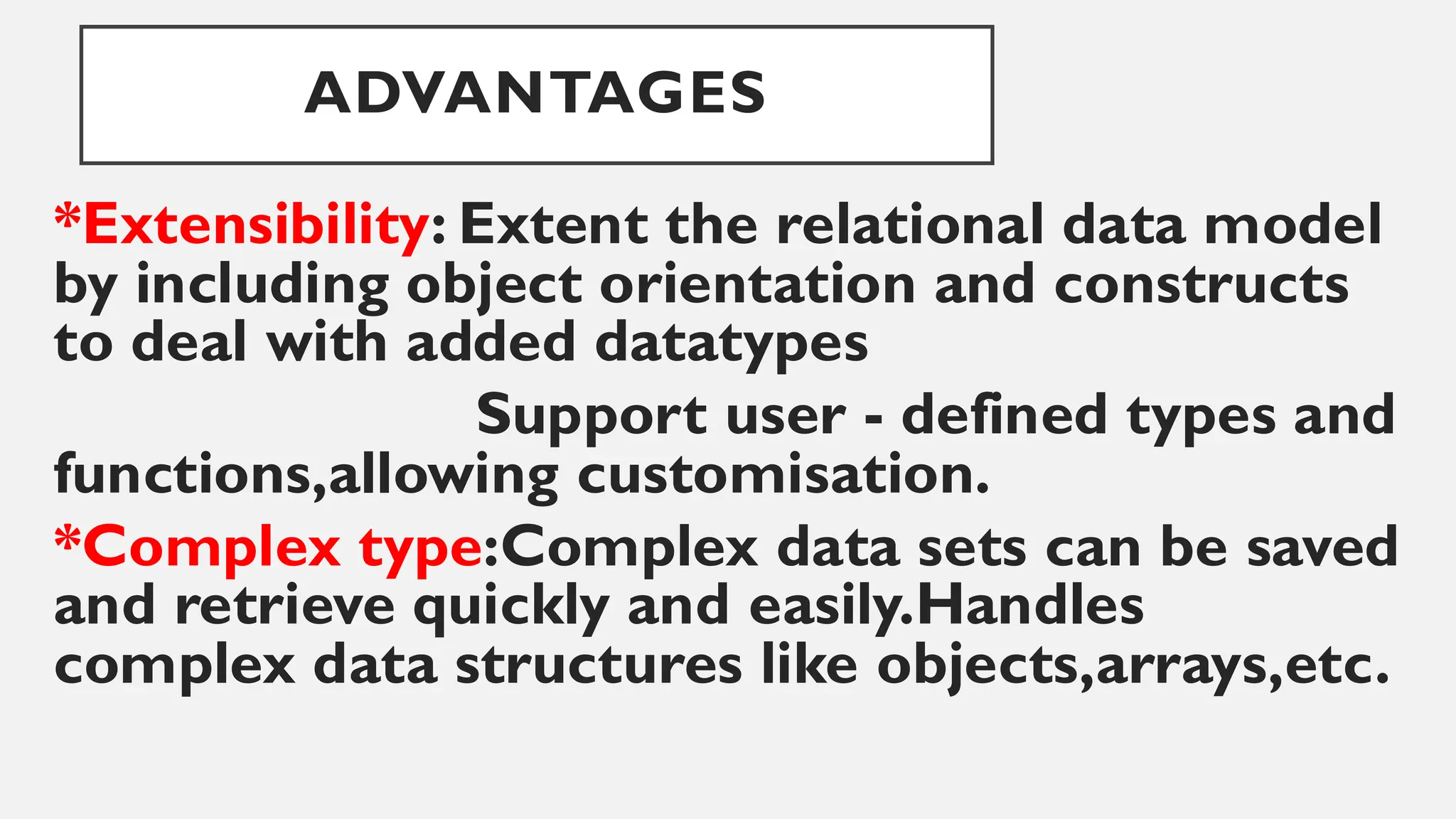 ADVANTAGES

*Extensibility: Extent the relational data model by including object orientation and constructs to deal with added datatypes

Support user - defined types and functions,allowing customisation.

*Complex type:Complex data sets can be saved and retrieve quickly and easily.Handles complex data structures like objects,arrays,etc.